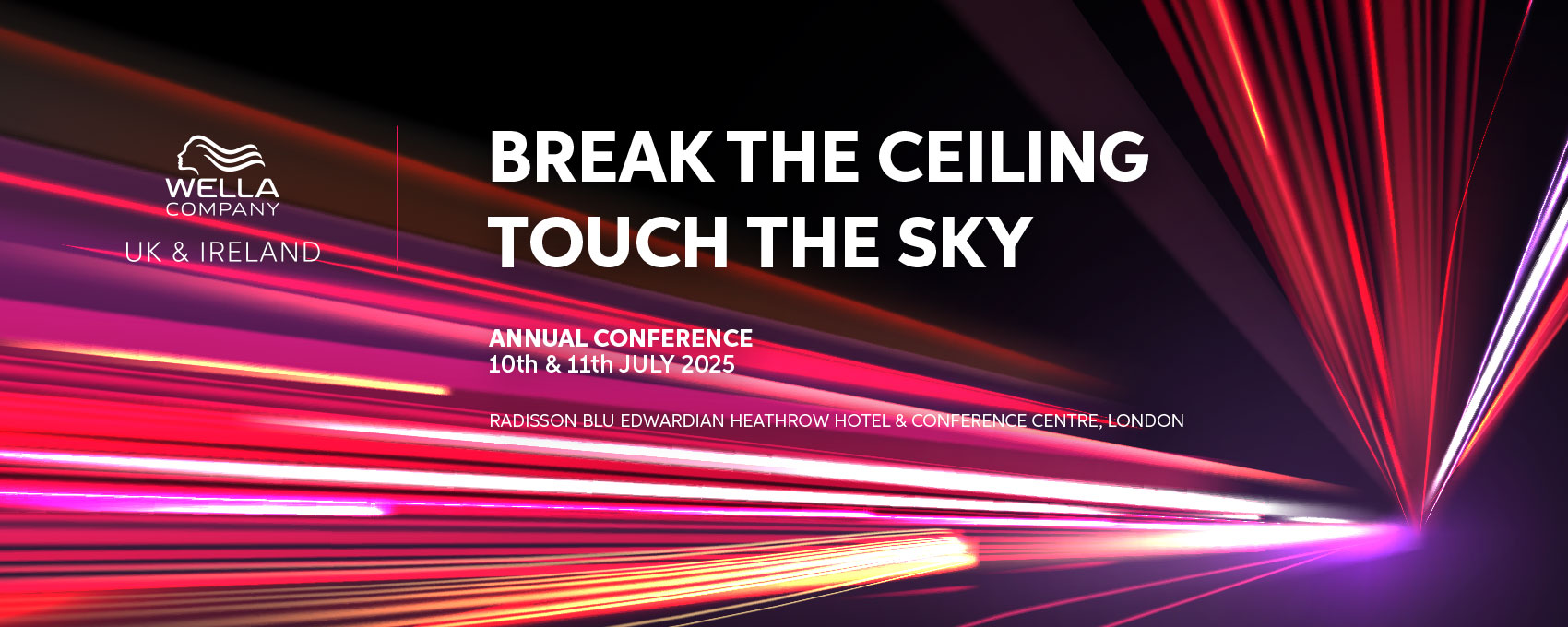 WELLA COMPANY
UK & IRELAND

BREAK THE CEILING
TOUCH THE SKY

ANNUAL CONFERENCE
10th & 11th JULY 2025

RADISSON BLU EDWARDIAN HEATHROW HOTEL & CONFERENCE CENTRE, LONDON